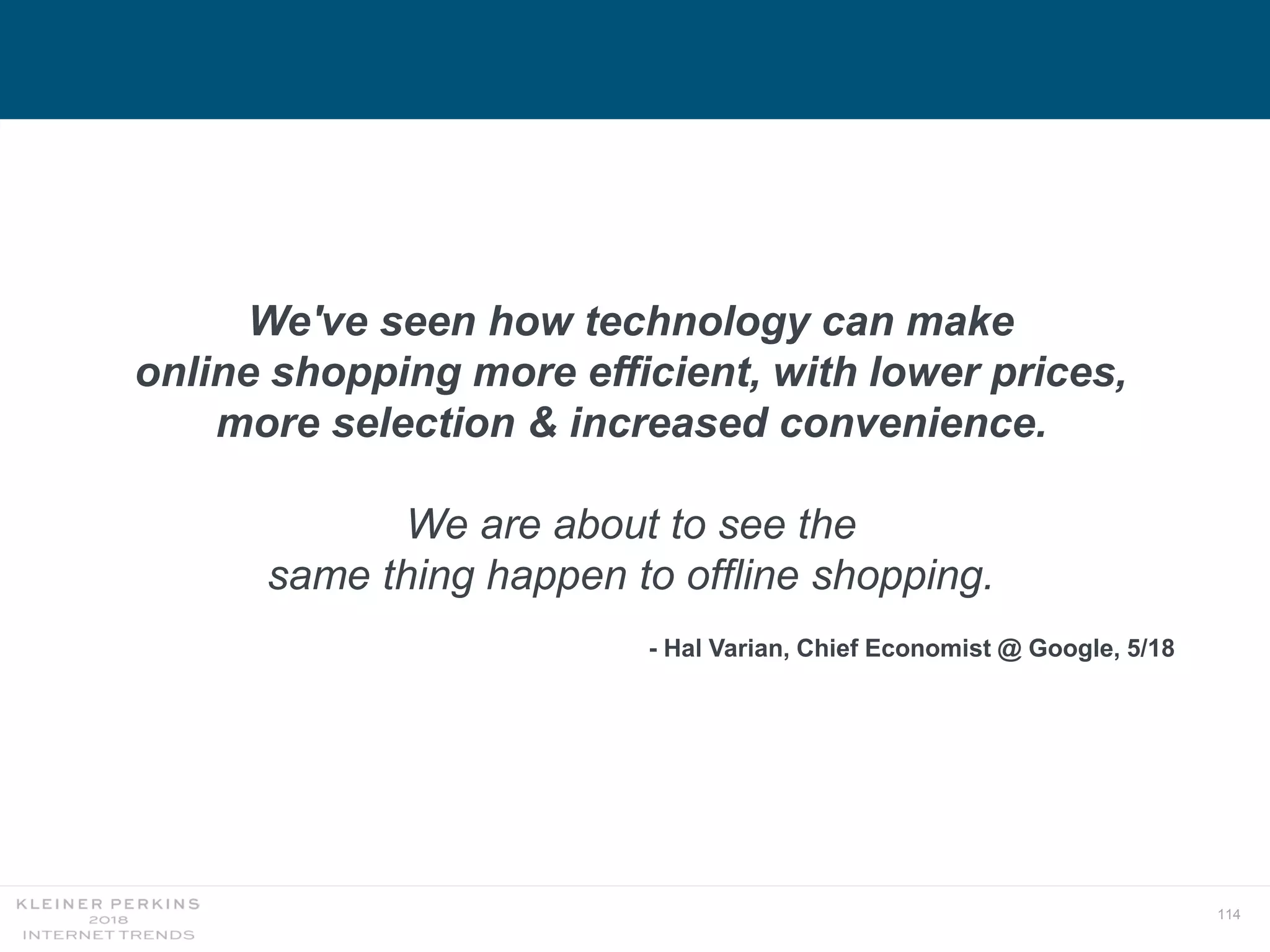 We've seen how technology can make online shopping more efficient, with lower prices, more selection & increased convenience.

We are about to see the same thing happen to offline shopping.

- Hal Varian, Chief Economist @ Google, 5/18

KLEINER PERKINS
2018
INTERNET TRENDS

114